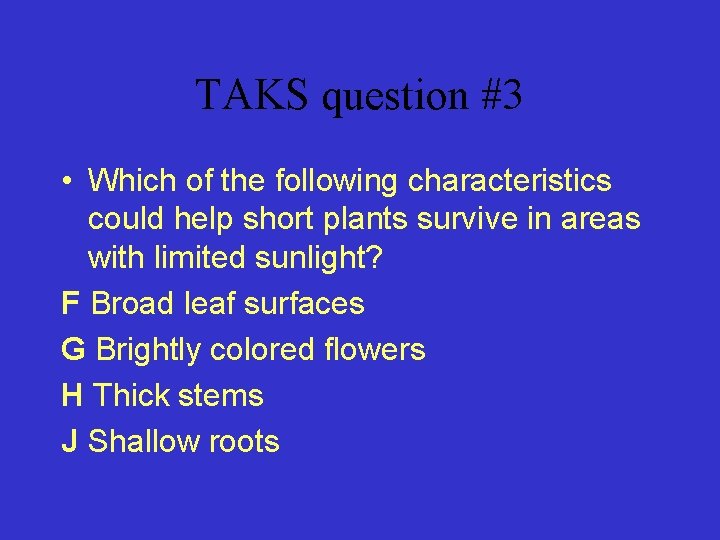 TAKS question #3

• Which of the following characteristics could help short plants survive in areas with limited sunlight?

F Broad leaf surfaces

G Brightly colored flowers

H Thick stems

J Shallow roots